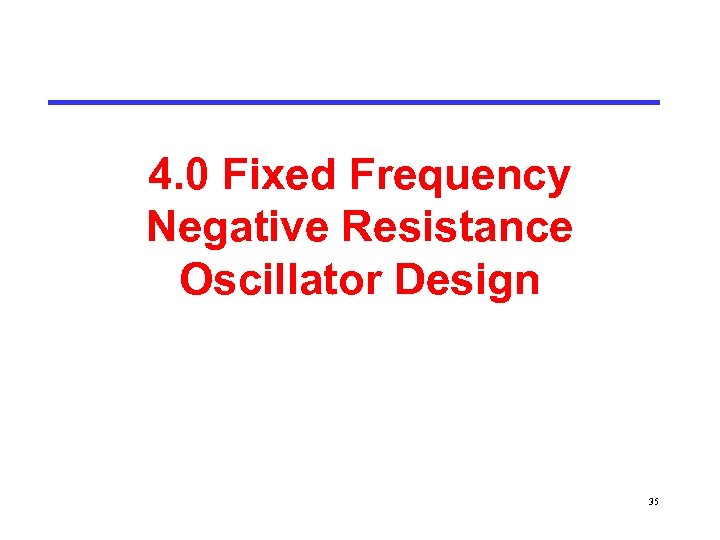 4.0 Fixed Frequency Negative Resistance Oscillator Design

35